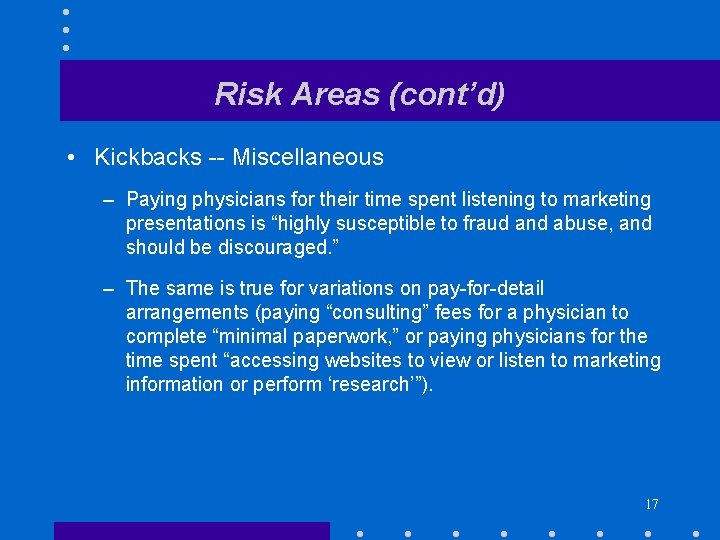 Risk Areas (cont’d)

• Kickbacks -- Miscellaneous

– Paying physicians for their time spent listening to marketing presentations is “highly susceptible to fraud and abuse, and should be discouraged.”

– The same is true for variations on pay-for-detail arrangements (paying “consulting” fees for a physician to complete “minimal paperwork,” or paying physicians for the time spent “accessing websites to view or listen to marketing information or perform ‘research’”).

17